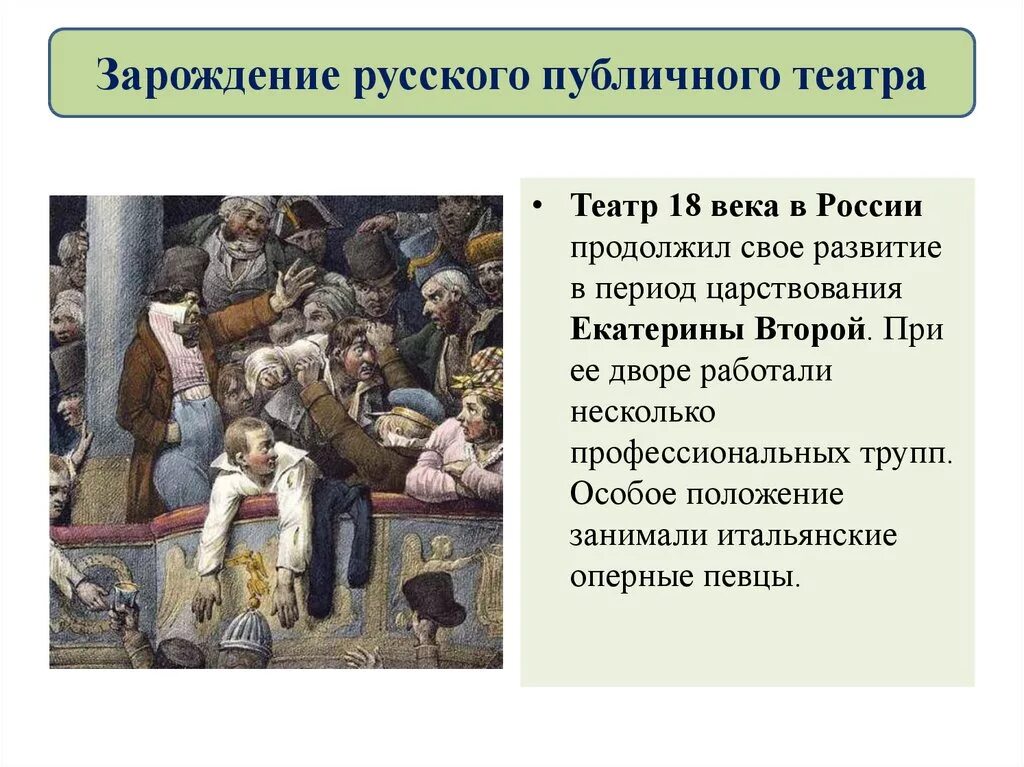 Зарождение русского публичного театра

• Театр 18 века в России продолжил свое развитие в период царствования Екатерины Второй. При ее дворе работали несколько профессиональных трупп. Особое положение занимали итальянские оперные певцы.